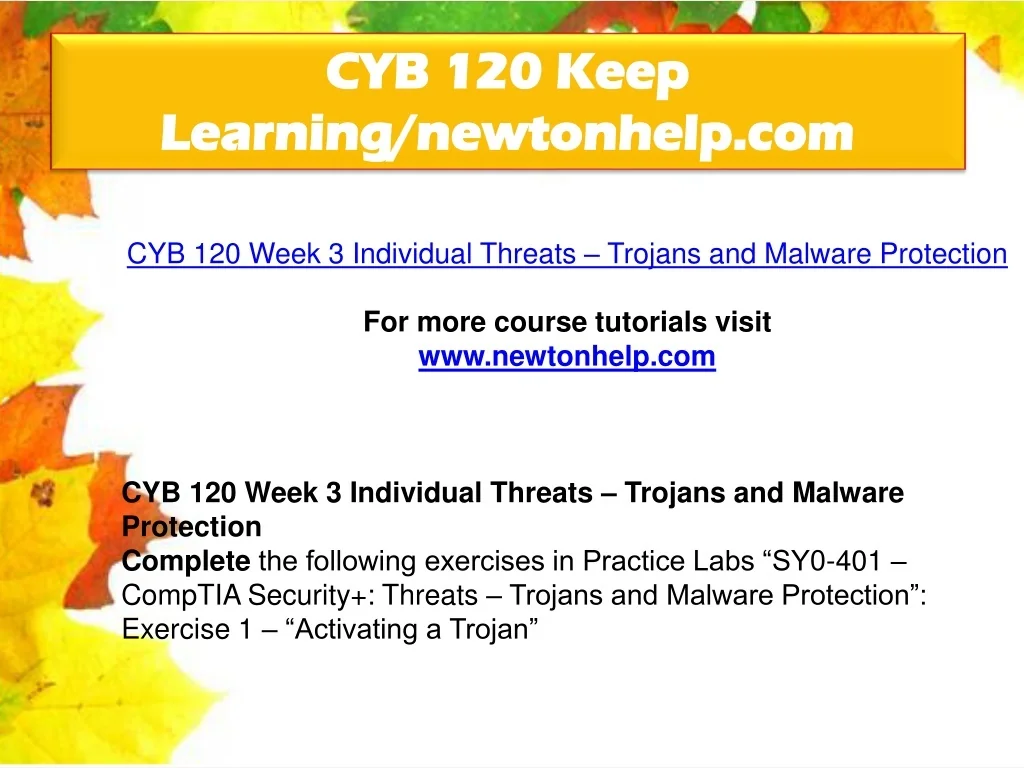 CYB 120 Keep Learning/newtonhelp.com

CYB 120 Week 3 Individual Threats – Trojans and Malware Protection

For more course tutorials visit
www.newtonhelp.com

CYB 120 Week 3 Individual Threats – Trojans and Malware Protection
Complete the following exercises in Practice Labs “SY0-401 – CompTIA Security+: Threats – Trojans and Malware Protection”:
Exercise 1 – “Activating a Trojan”